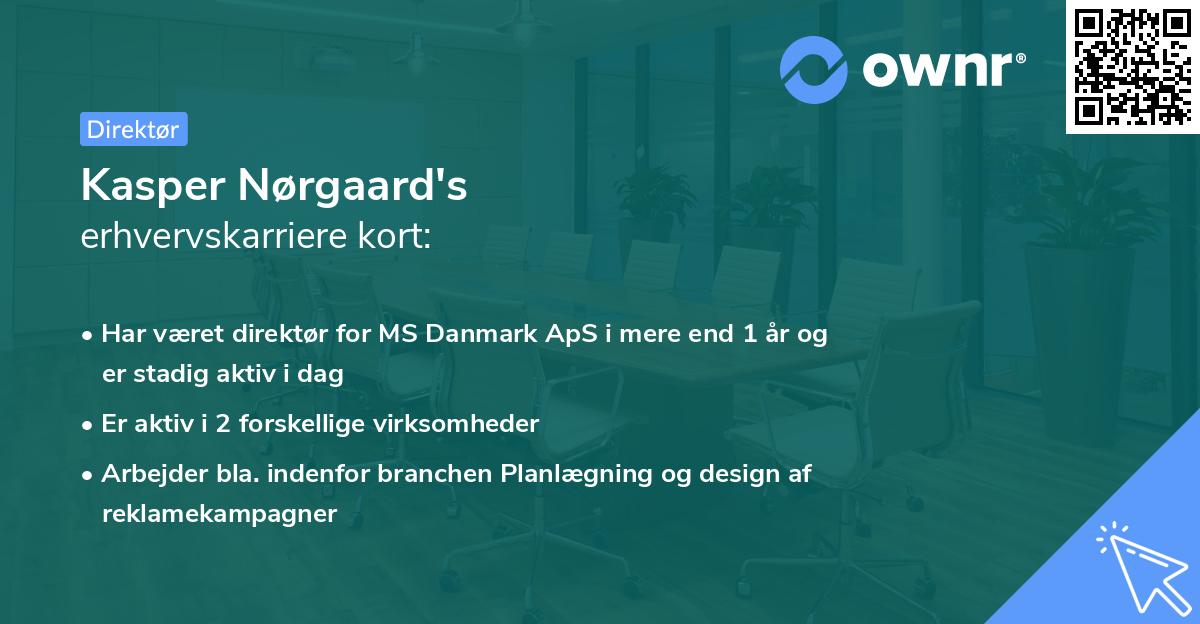 ownr®

Direktør

Kasper Nørgaard's
erhvervskarriere kort:

• Har været direktør for MS Danmark ApS i mere end 1 år og er stadig aktiv i dag
• Er aktiv i 2 forskellige virksomheder
• Arbejder bla. indenfor branchen Planlægning og design af reklamekampagner